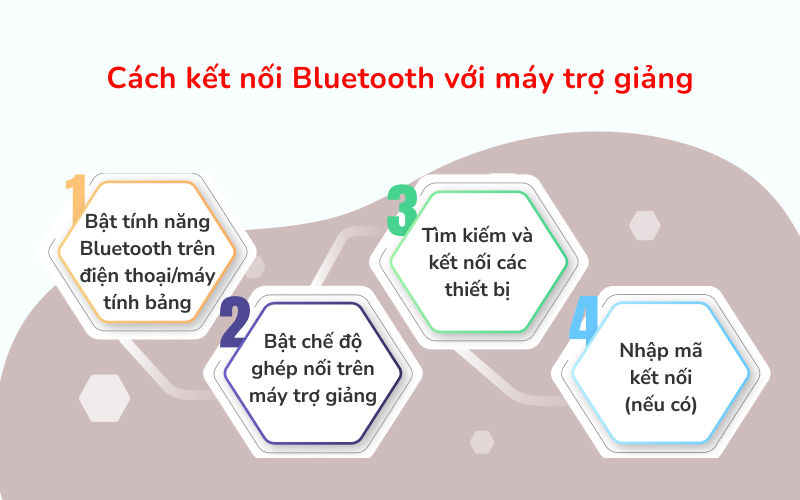 Cách kết nối Bluetooth với máy trợ giảng

1
Bật tính năng Bluetooth trên điện thoại/máy tính bảng

2
Bật chế độ ghép nối trên máy trợ giảng

3
Tìm kiếm và kết nối các thiết bị

4
Nhập mã kết nối (nếu có)